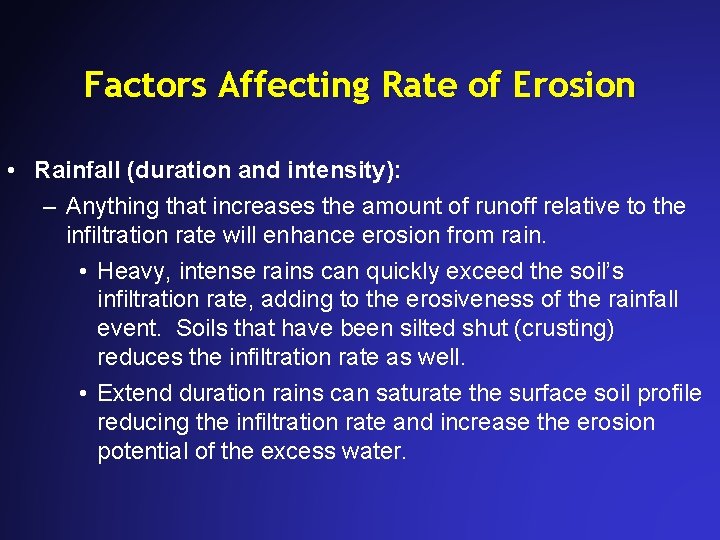 Factors Affecting Rate of Erosion

• Rainfall (duration and intensity):

– Anything that increases the amount of runoff relative to the infiltration rate will enhance erosion from rain.

• Heavy, intense rains can quickly exceed the soil's infiltration rate, adding to the erosiveness of the rainfall event. Soils that have been silted shut (crusting) reduces the infiltration rate as well.

• Extend duration rains can saturate the surface soil profile reducing the infiltration rate and increase the erosion potential of the excess water.